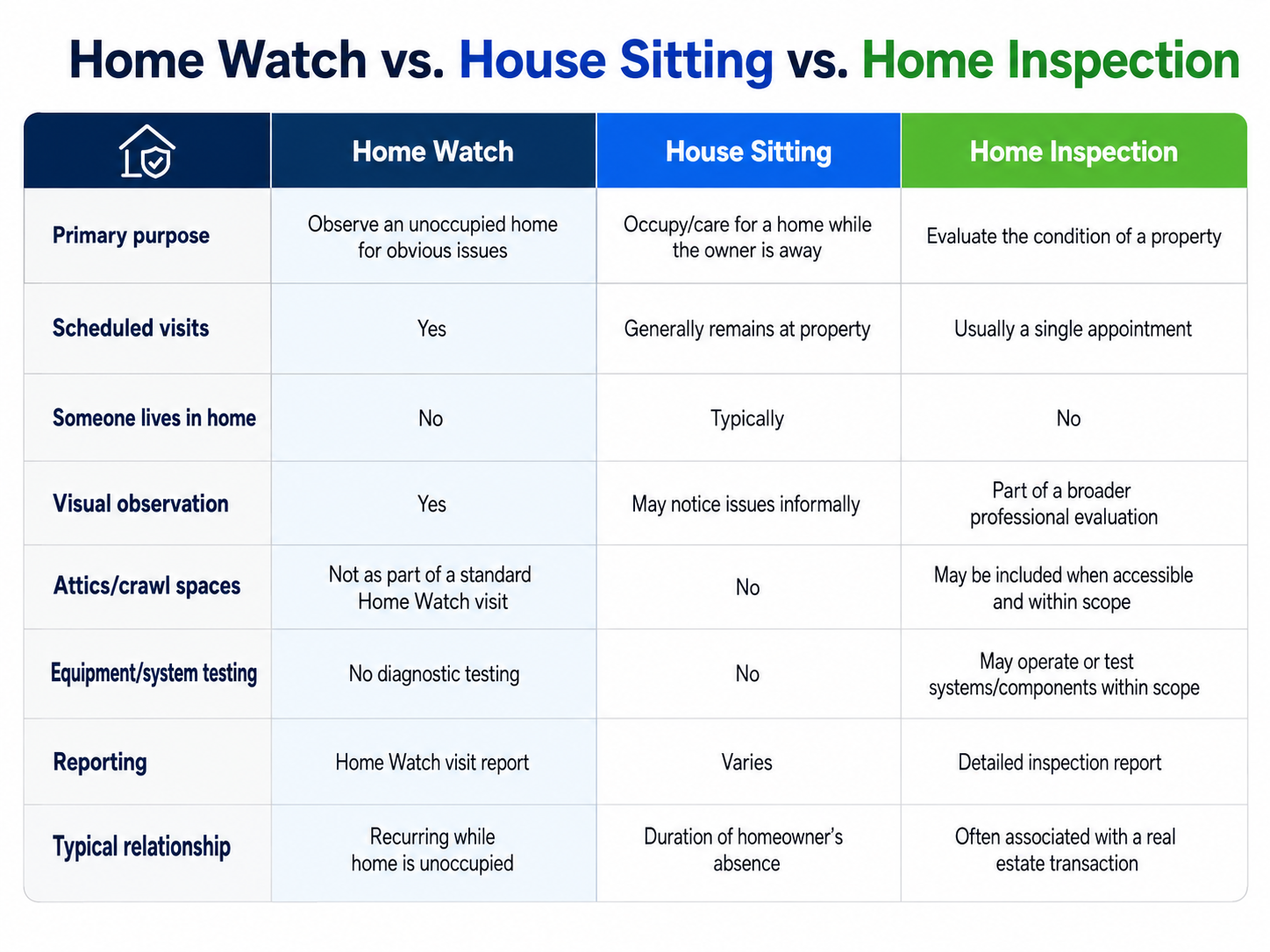 Home Watch vs. House Sitting vs. Home Inspection

| | Home Watch | House Sitting | Home Inspection |
|---|---|---|---|
| Primary purpose | Observe an unoccupied home for obvious issues | Occupy/care for a home while the owner is away | Evaluate the condition of a property |
| Scheduled visits | Yes | Generally remains at property | Usually a single appointment |
| Someone lives in home | No | Typically | No |
| Visual observation | Yes | May notice issues informally | Part of a broader professional evaluation |
| Attics/crawl spaces | Not as part of a standard Home Watch visit | No | May be included when accessible and within scope |
| Equipment/system testing | No diagnostic testing | No | May operate or test systems/components within scope |
| Reporting | Home Watch visit report | Varies | Detailed inspection report |
| Typical relationship | Recurring while home is unoccupied | Duration of homeowner's absence | Often associated with a real estate transaction |